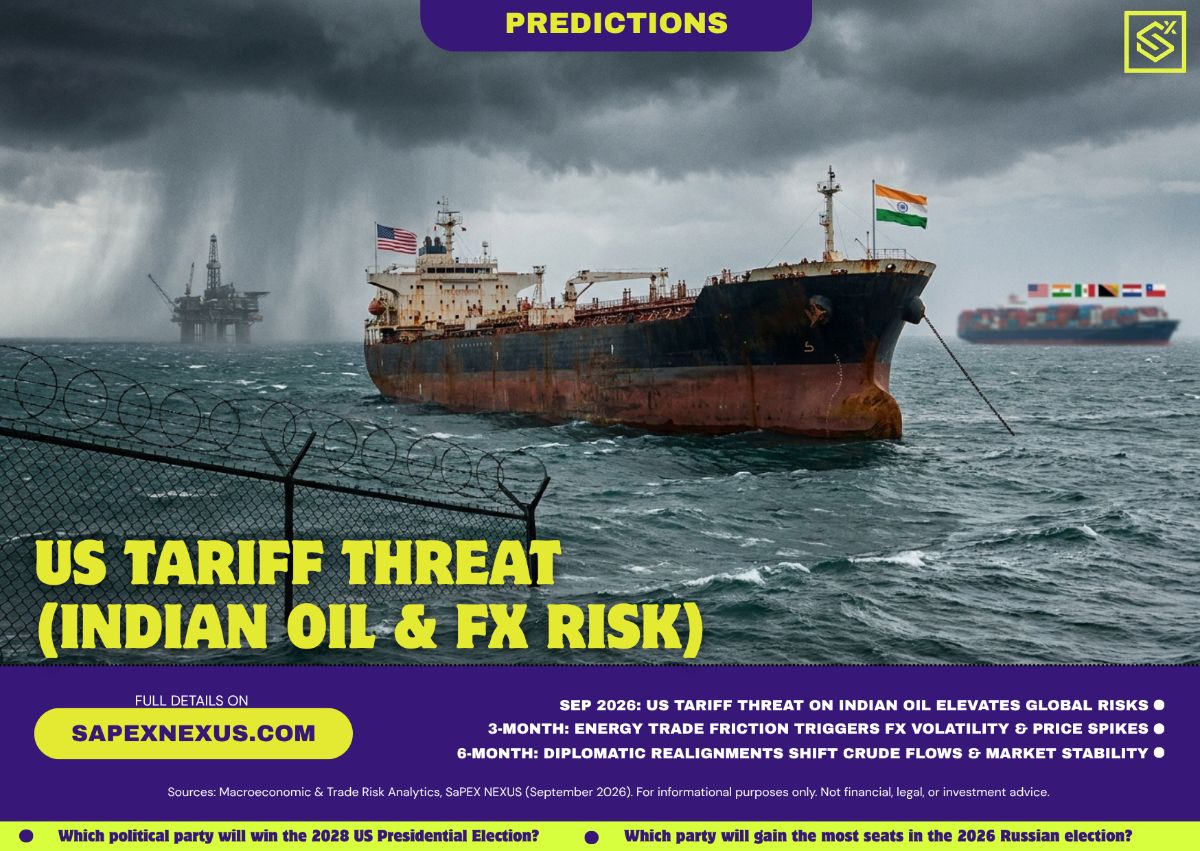 PREDICTIONS

US TARIFF THREAT (INDIAN OIL & FX RISK)

FULL DETAILS ON

SAPEXNEXUS.COM

SEP 2026: US TARIFF THREAT ON INDIAN OIL ELEVATES GLOBAL RISKS
3-MONTH: ENERGY TRADE FRICTION TRIGGERS FX VOLATILITY & PRICE SPIKES
6-MONTH: DIPLOMATIC REALIGNMENTS SHIFT CRUDE FLOWS & MARKET STABILITY

Sources: Macroeconomic & Trade Risk Analytics, SaPEX NEXUS (September 2026). For informational purposes only. Not financial, legal, or investment advice.

Which political party will win the 2028 US Presidential Election?
Which party will gain the most seats in the 2026 Russian election?